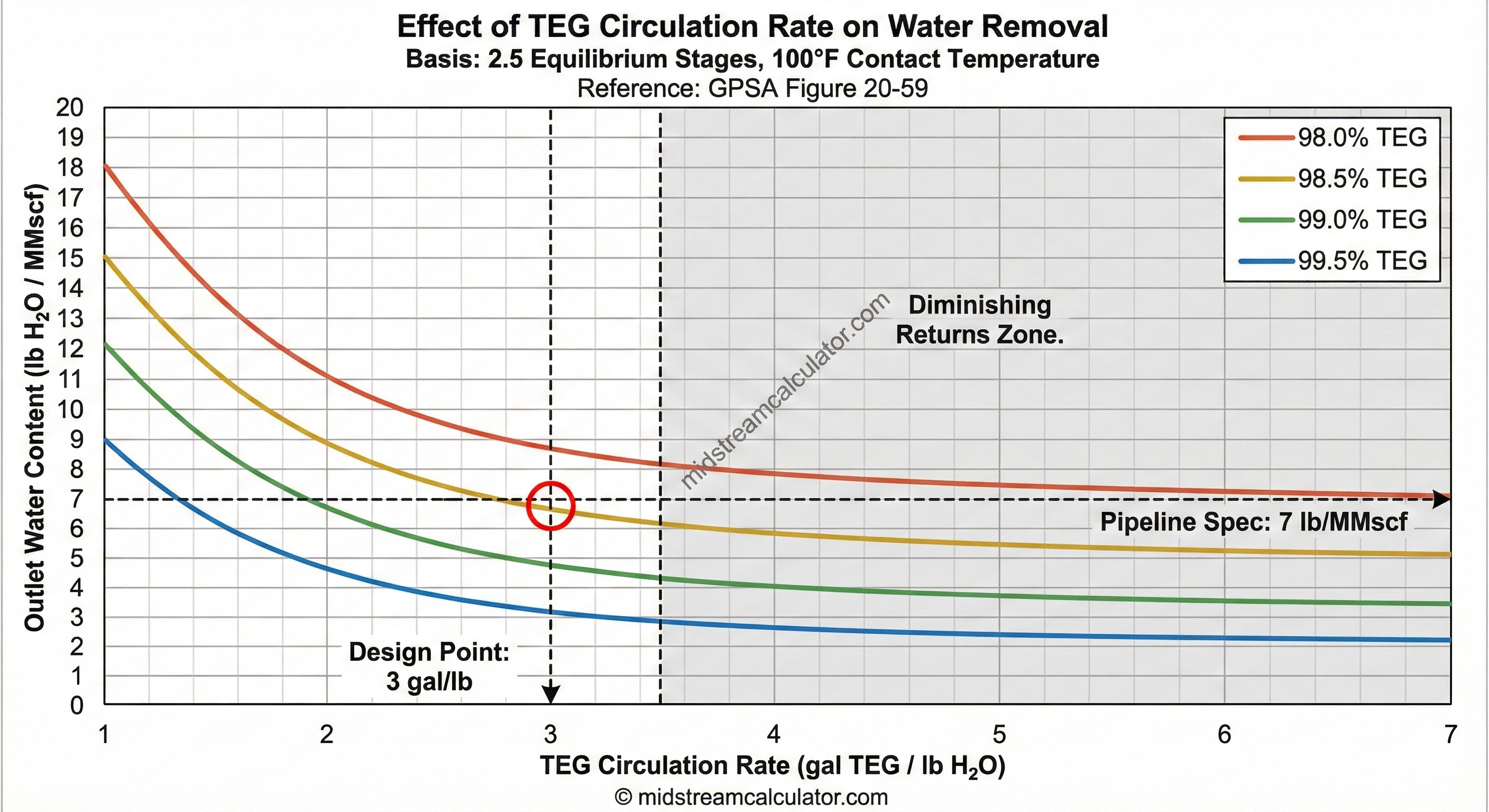 Effect of TEG Circulation Rate on Water Removal
Basis: 2.5 Equilibrium Stages, 100°F Contact Temperature
Reference: GPSA Figure 20-59

Outlet Water Content (lb $H_2O$ / MMscf)

20
19
18
17
16
15
14
13
12
11
10
9
8
7
6
5
4
3
2
1
0

98.0% TEG
98.5% TEG
99.0% TEG
99.5% TEG

midstreamcalculator.com

Diminishing Returns Zone.

Pipeline Spec: 7 lb/MMscf

Design Point: 3 gal/lb

1
2
3
4
5
6
7

TEG Circulation Rate (gal TEG / lb $H_2O$)

© midstreamcalculator.com